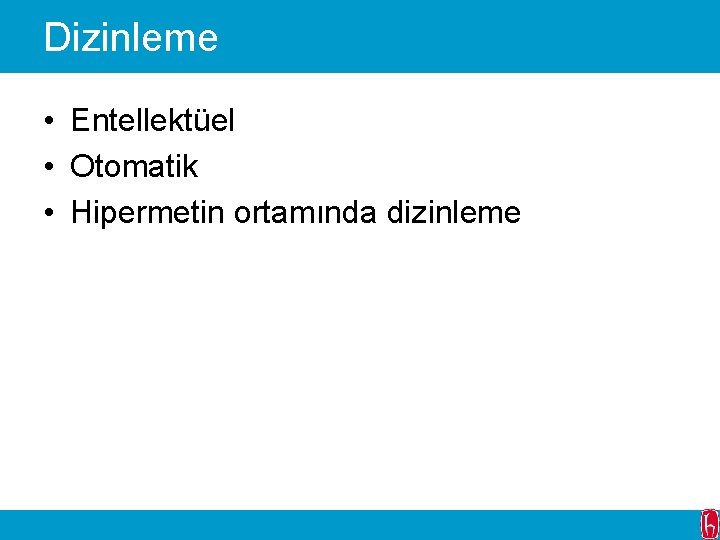 Dizinleme

• Entellektüel
• Otomatik
• Hipermetin ortamında dizinleme